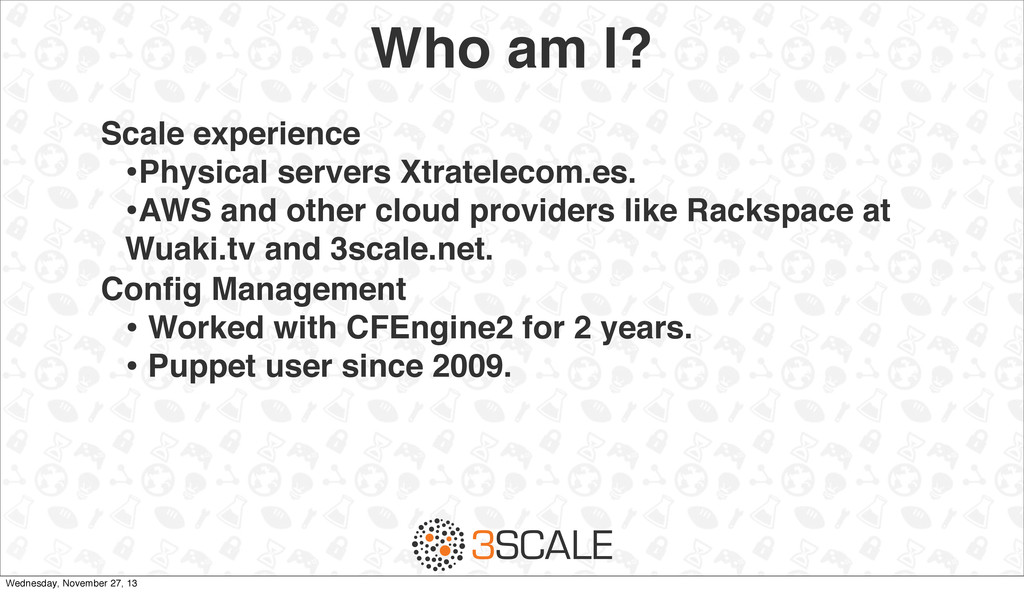 Who am I?

Scale experience

•Physical servers Xtratelecom.es.

•AWS and other cloud providers like Rackspace at Wuaki.tv and 3scale.net.

Config Management

• Worked with CFEngine2 for 2 years.

• Puppet user since 2009.

3SCALE

Wednesday, November 27, 13